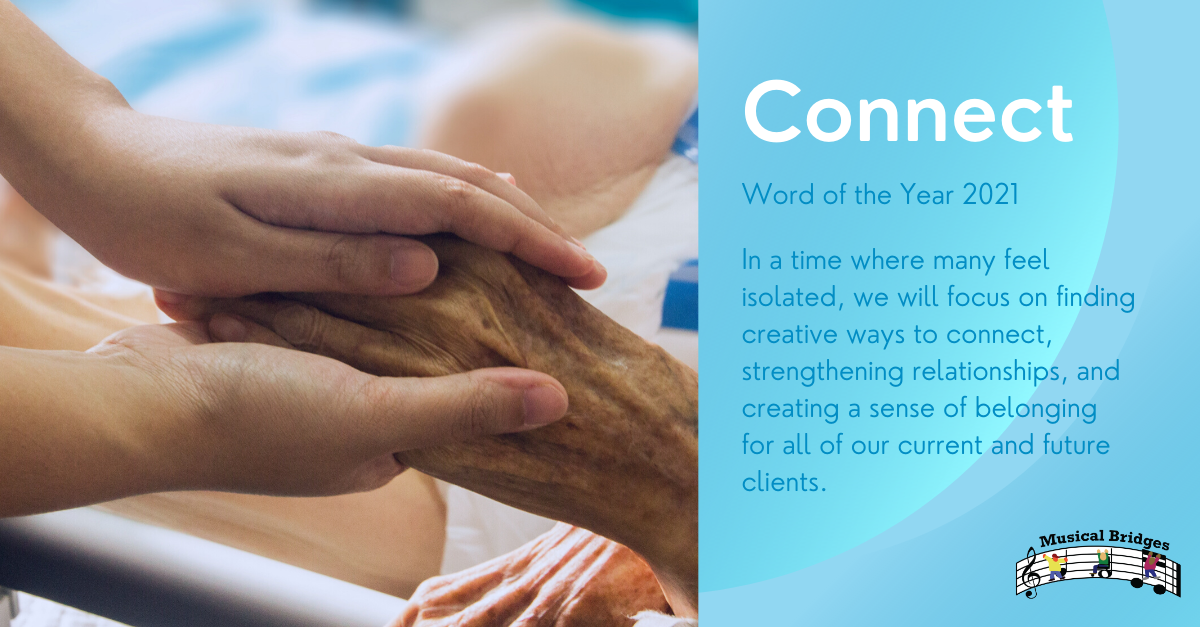 Connect

Word of the Year 2021

In a time where many feel isolated, we will focus on finding creative ways to connect, strengthening relationships, and creating a sense of belonging for all of our current and future clients.

Musical Bridges